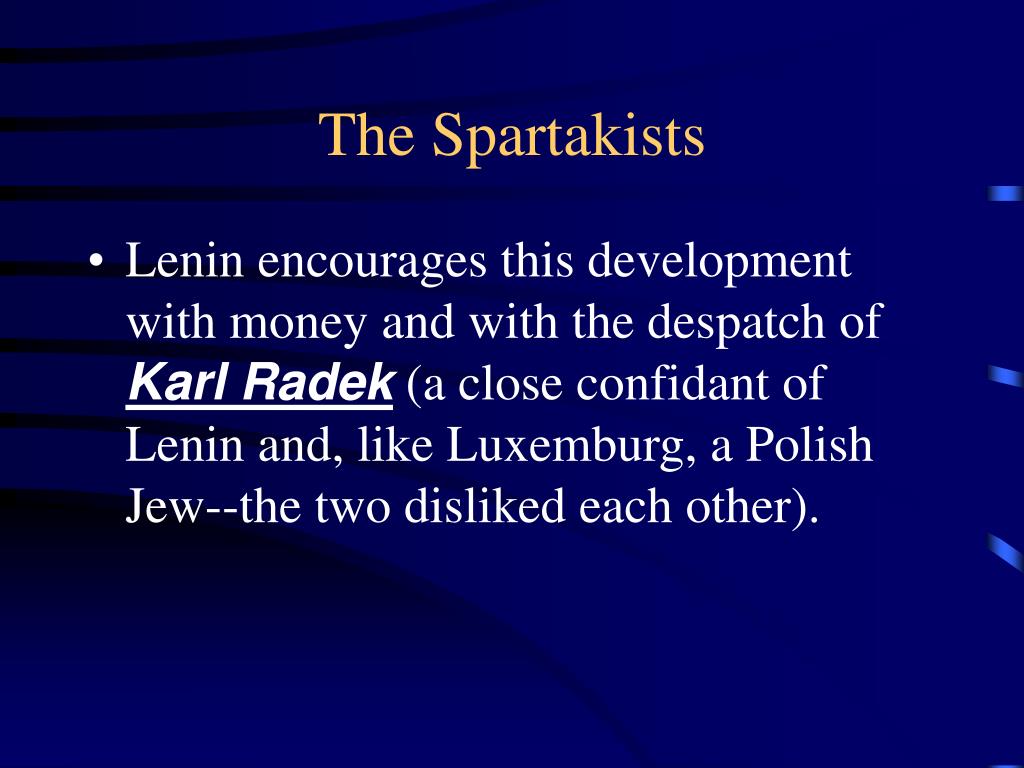 The Spartakists

• Lenin encourages this development with money and with the despatch of Karl Radek (a close confidant of Lenin and, like Luxemburg, a Polish Jew--the two disliked each other).